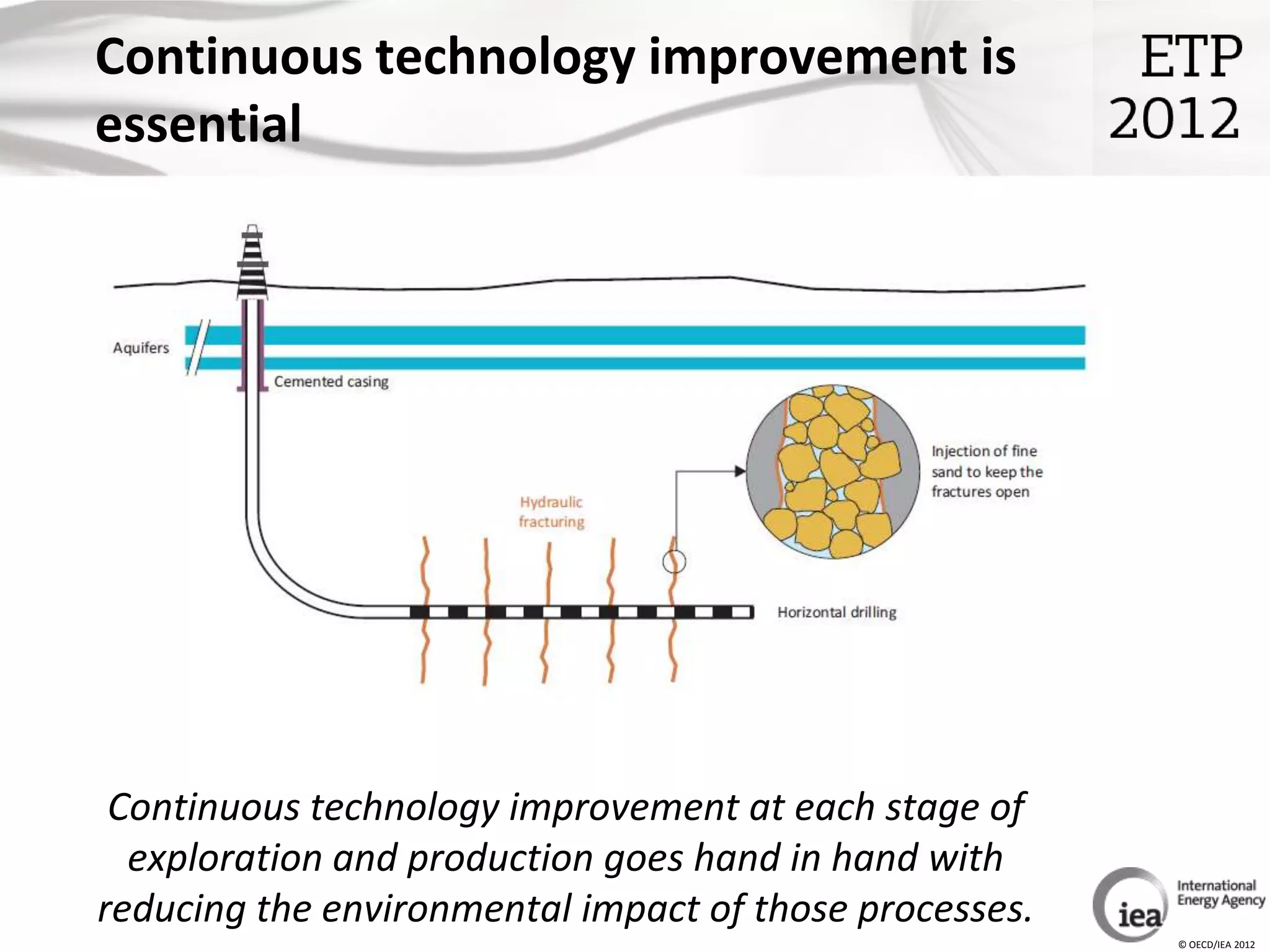 Continuous technology improvement is essential

ETP 2012

Aquifers

Cemented casing

Injection of fine sand to keep the fractures open

Hydraulic fracturing

Horizontal drilling

Continuous technology improvement at each stage of exploration and production goes hand in hand with reducing the environmental impact of those processes.

iea International Energy Agency

© OECD/IEA 2012